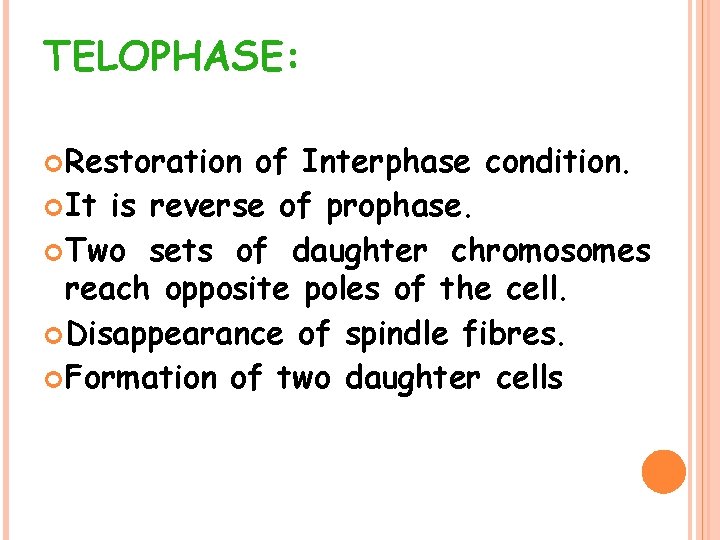 TELOPHASE:

Restoration of Interphase condition.

It is reverse of prophase.

Two sets of daughter chromosomes reach opposite poles of the cell.

Disappearance of spindle fibres.

Formation of two daughter cells